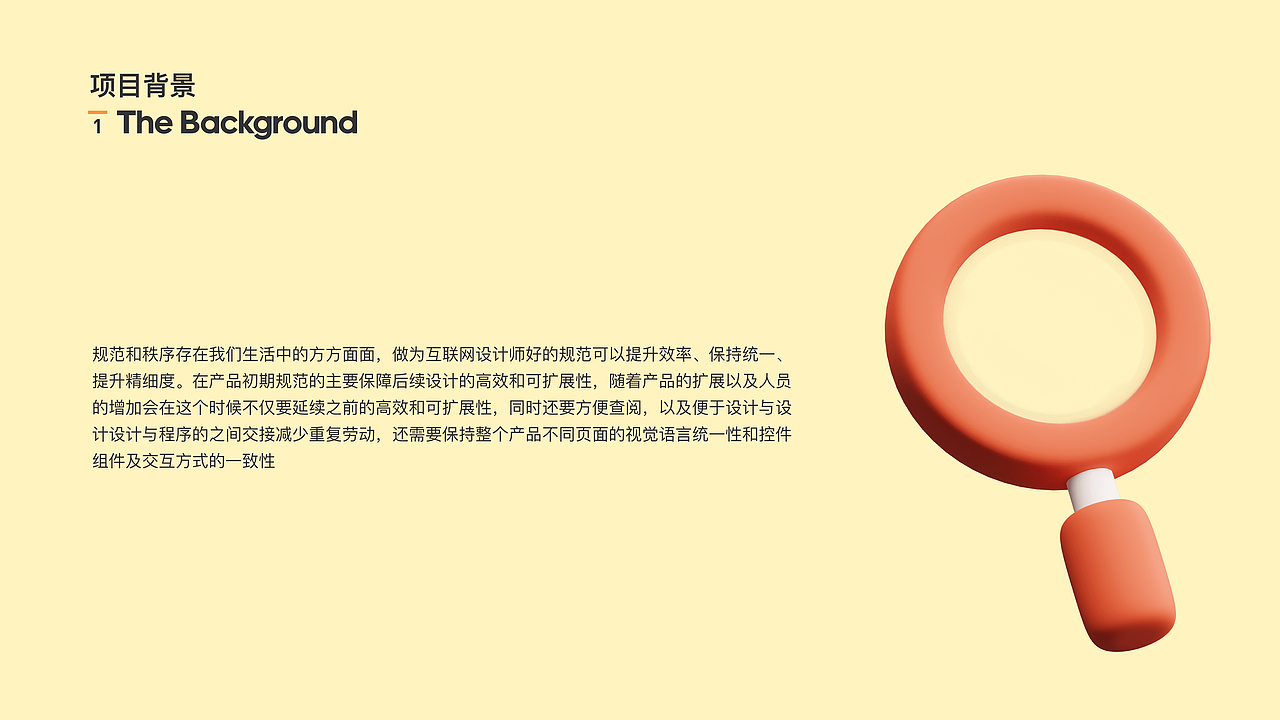 项目背景
1 The Background

规范和秩序存在我们生活中的方方面面，做为互联网设计师好的规范可以提升效率、保持统一、提升精细度。在产品初期规范的主要保障后续设计的高效和可扩展性，随着产品的扩展以及人员的增加会在这个时候不仅要延续之前的高效和可扩展性，同时还要方便查阅，以及便于设计与设计设计与程序的之间交接减少重复劳动，还需要保持整个产品不同页面的视觉语言统一性和控件组件及交互方式的一致性